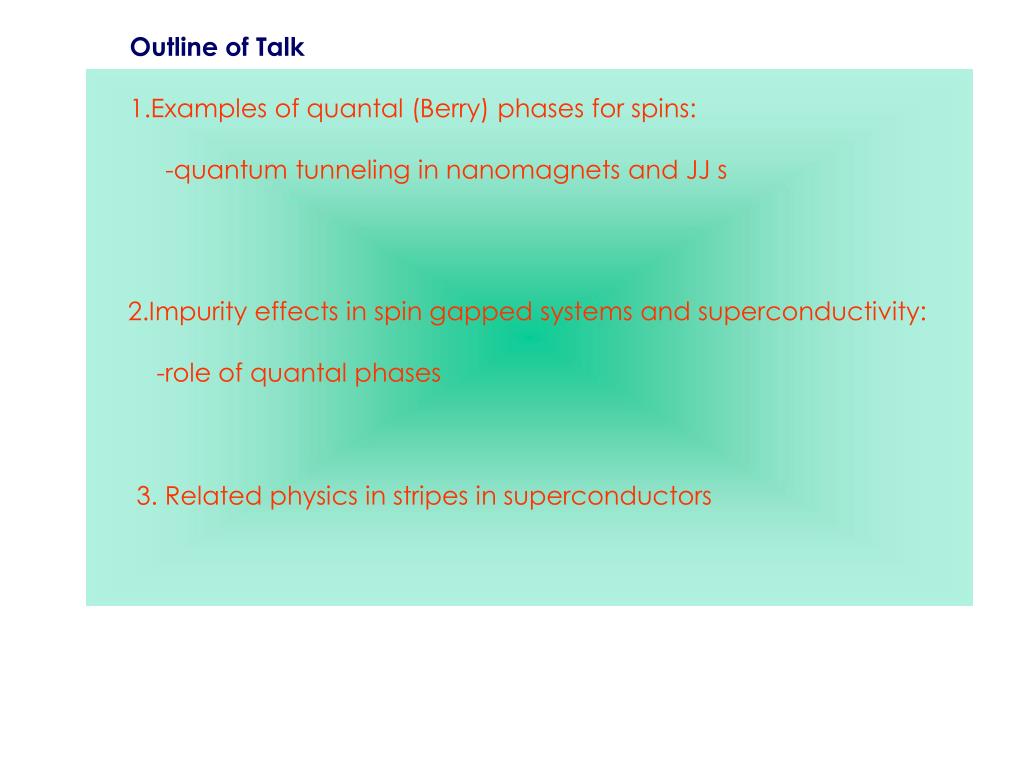 Outline of Talk

1.Examples of quantal (Berry) phases for spins:

-quantum tunneling in nanomagnets and JJ s

2.Impurity effects in spin gapped systems and superconductivity:

-role of quantal phases

3. Related physics in stripes in superconductors